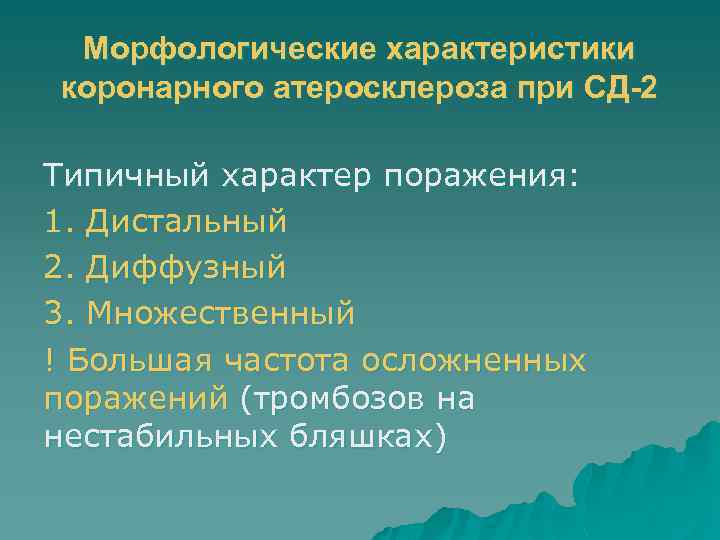 Морфологические характеристики коронарного атеросклероза при СД-2

Типичный характер поражения:
1. Дистальный
2. Диффузный
3. Множественный
! Большая частота осложненных поражений (тромбозов на нестабильных бляшках)